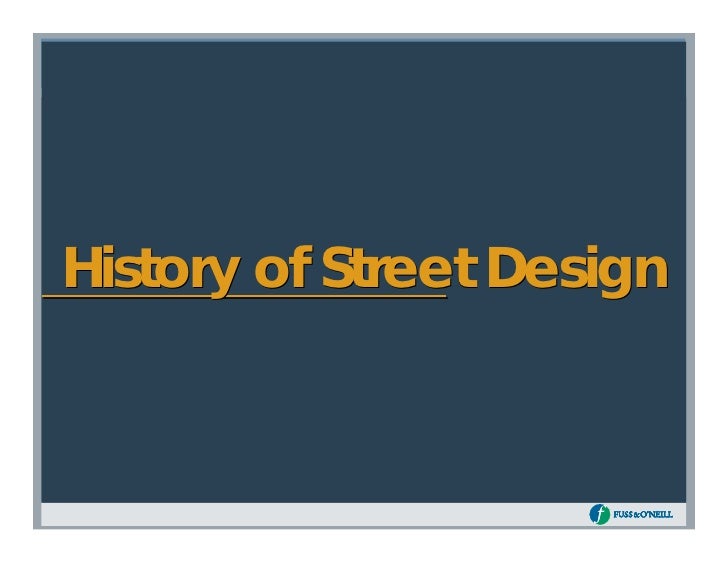 History of Street Design

f FUSS & O'NEILL